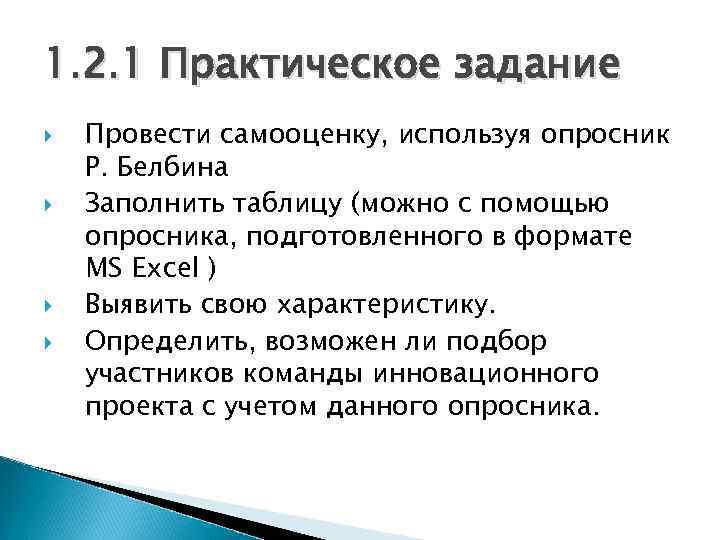 1.2.1 Практическое задание

Провести самооценку, используя опросник Р. Белбина

Заполнить таблицу (можно с помощью опросника, подготовленного в формате MS Excel )

Выявить свою характеристику.

Определить, возможен ли подбор участников команды инновационного проекта с учетом данного опросника.